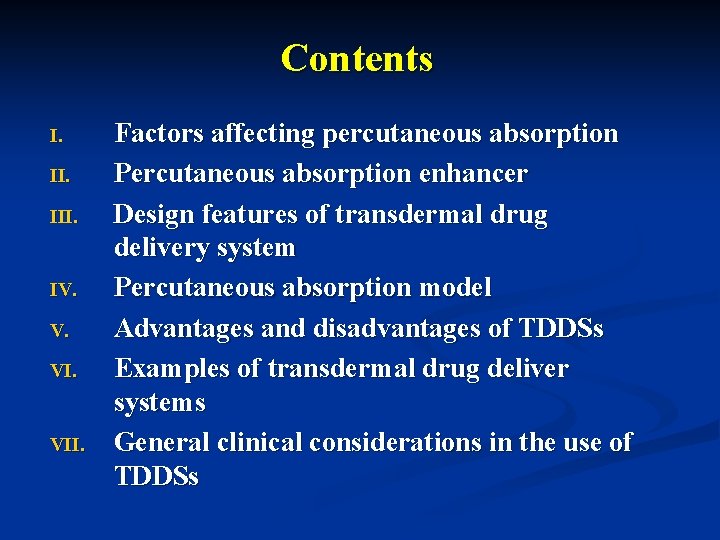 Contents

I. Factors affecting percutaneous absorption
II. Percutaneous absorption enhancer
III. Design features of transdermal drug delivery system
IV. Percutaneous absorption model
V. Advantages and disadvantages of TDDSs
VI. Examples of transdermal drug deliver systems
VII. General clinical considerations in the use of TDDSs